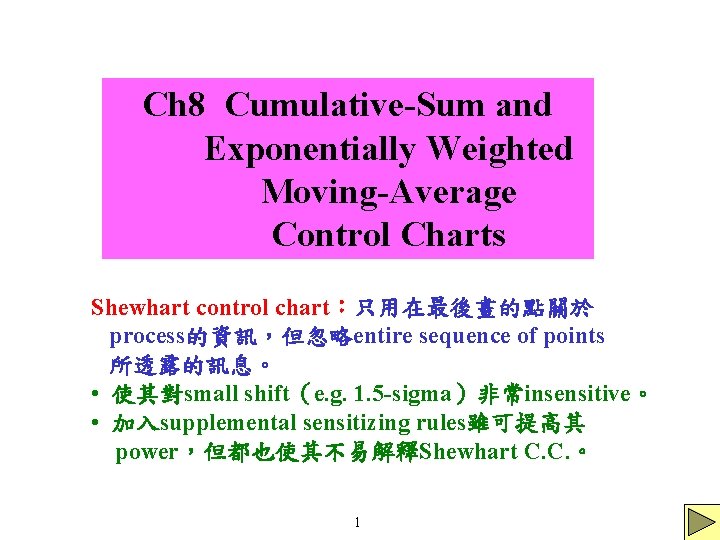 Ch8 Cumulative-Sum and Exponentially Weighted Moving-Average Control Charts

Shewhart control chart：只用在最後畫的點關於process的資訊，但忽略entire sequence of points所透露的訊息。

• 使其對small shift（e.g. 1.5-sigma）非常insensitive。
• 加入supplemental sensitizing rules雖可提高其power，但都也使其不易解釋Shewhart C.C.。

1